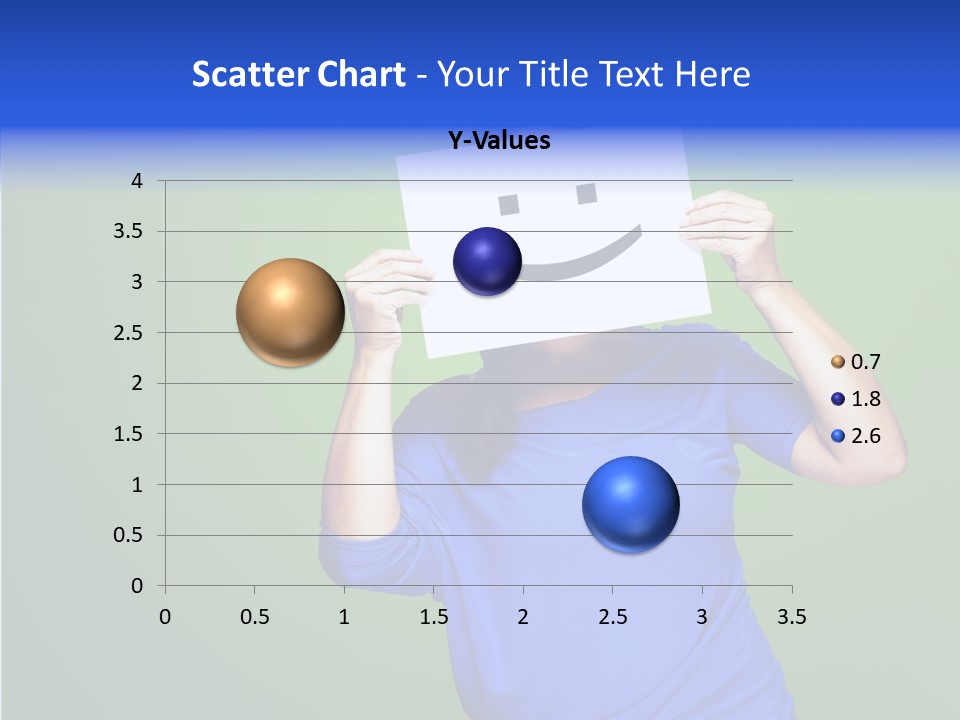 Scatter Chart - Your Title Text Here

Y-Values

4
3.5
3
2.5
2
1.5
1
0.5
0

0 0.5 1 1.5 2 2.5 3 3.5

0.7
1.8
2.6